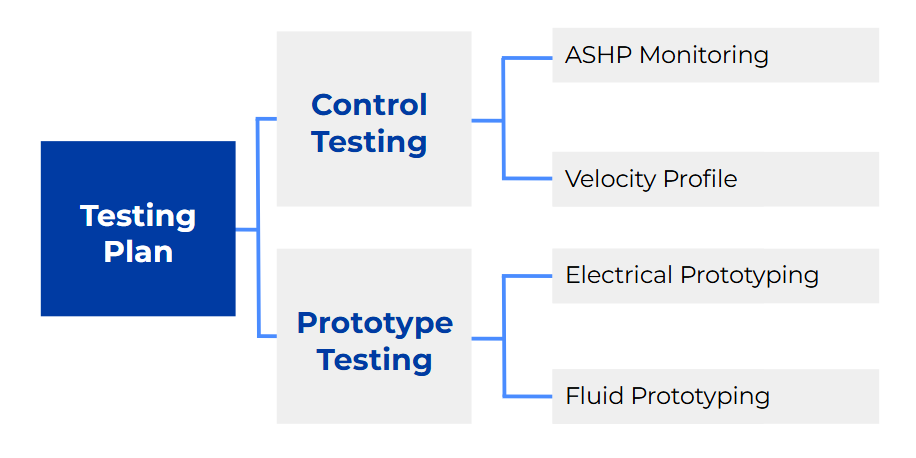 Testing Plan

Control Testing

ASHP Monitoring

Velocity Profile

Prototype Testing

Electrical Prototyping

Fluid Prototyping